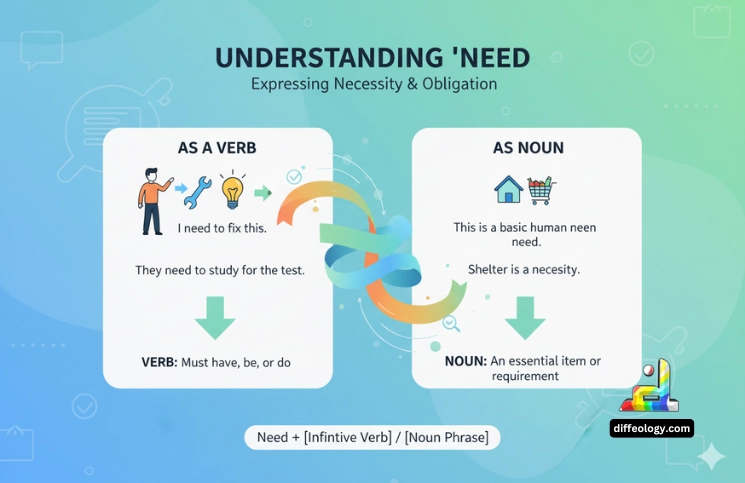 UNDERSTANDING 'NEED

Expressing Necessity & Obligation

AS A VERB

I need to fix this.

They need to study for the test.

VERB: Must have, be, or do

AS NOUN

This is a basic human neen need.

Shelter is a necesity.

NOUN: An essential item or requirement

Need + [Infintive Verb] / [Noun Phrase]

diffeology.com